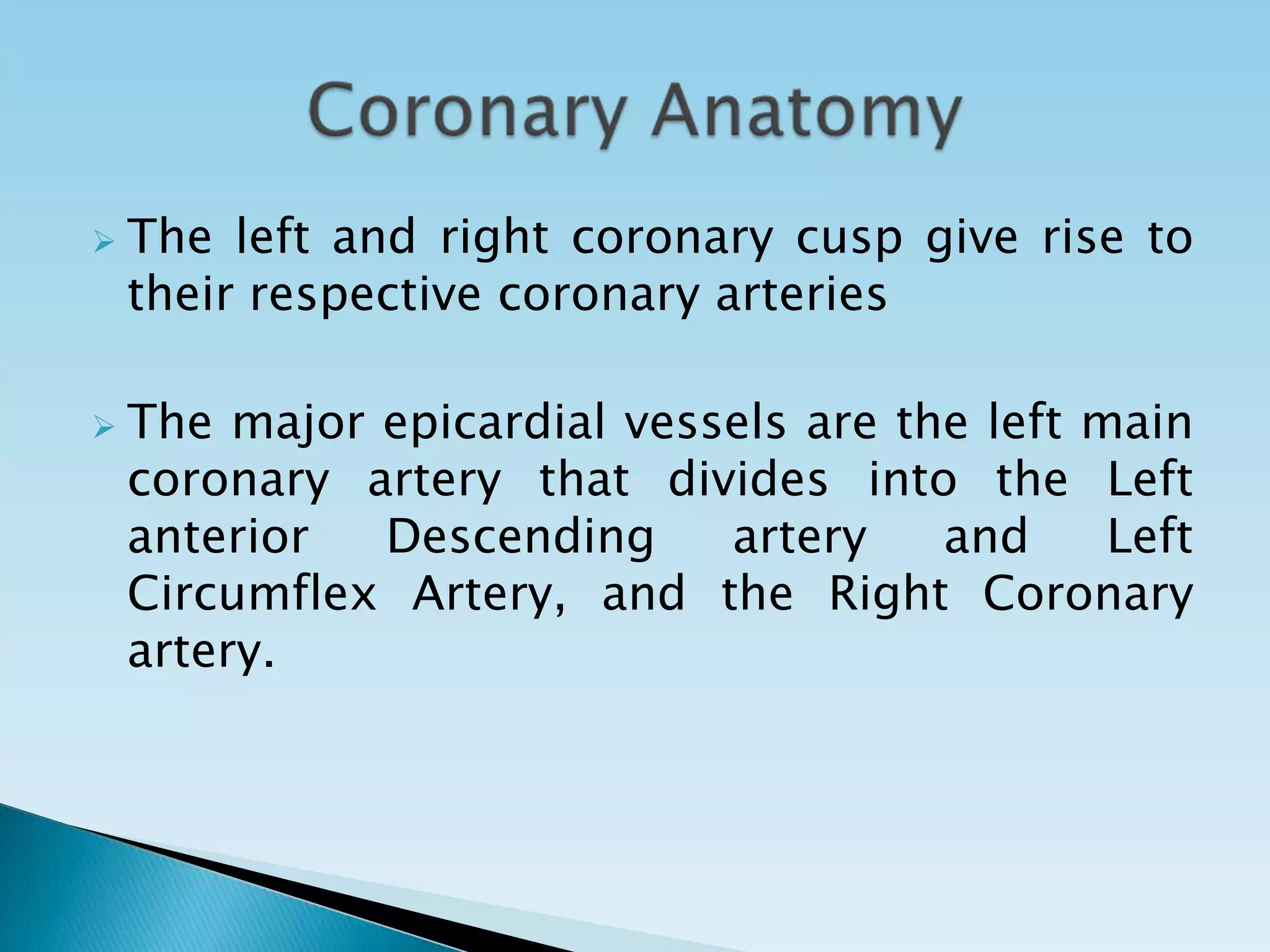 Coronary Anatomy

➢ The left and right coronary cusp give rise to their respective coronary arteries

➢ The major epicardial vessels are the left main coronary artery that divides into the Left anterior Descending artery and Left Circumflex Artery, and the Right Coronary artery.